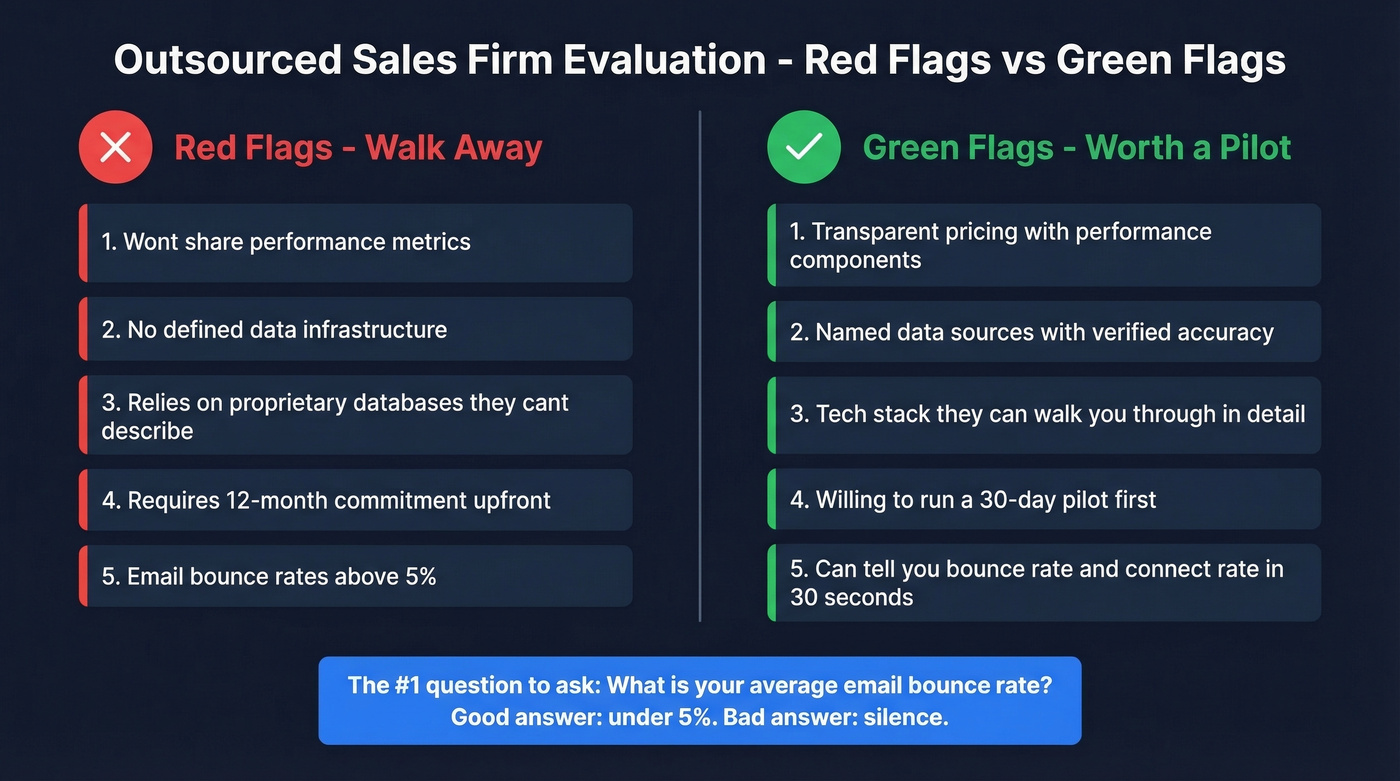 Outsourced Sales Firm Evaluation - Red Flags vs Green Flags

Red Flags - Walk Away

1. Wont share performance metrics

2. No defined data infrastructure

3. Relies on proprietary databases they cant describe

4. Requires 12-month commitment upfront

5. Email bounce rates above 5%

Green Flags - Worth a Pilot

1. Transparent pricing with performance components

2. Named data sources with verified accuracy

3. Tech stack they can walk you through in detail

4. Willing to run a 30-day pilot first

5. Can tell you bounce rate and connect rate in 30 seconds

The #1 question to ask: What is your average email bounce rate?
Good answer: under 5%. Bad answer: silence.